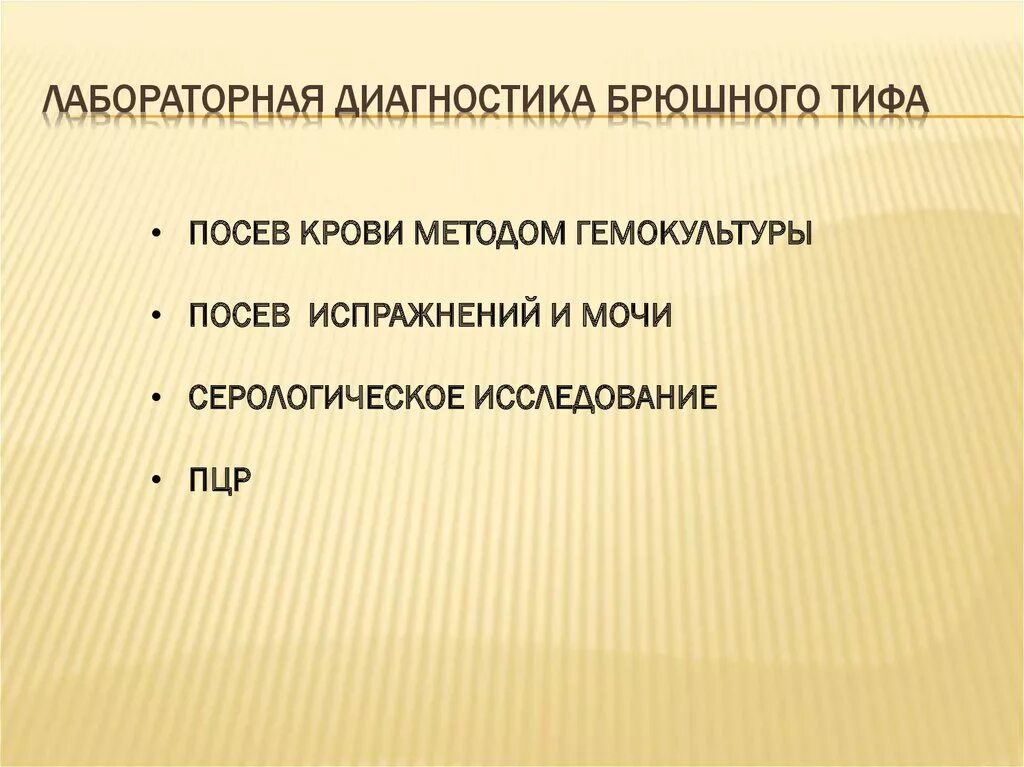 ЛАБОРАТОРНАЯ ДИАГНОСТИКА БРЮШНОГО ТИФА

• ПОСЕВ КРОВИ МЕТОДОМ ГЕМОКУЛЬТУРЫ

• ПОСЕВ  ИСПРАЖНЕНИЙ И МОЧИ

• СЕРОЛОГИЧЕСКОЕ ИССЛЕДОВАНИЕ

• ПЦР